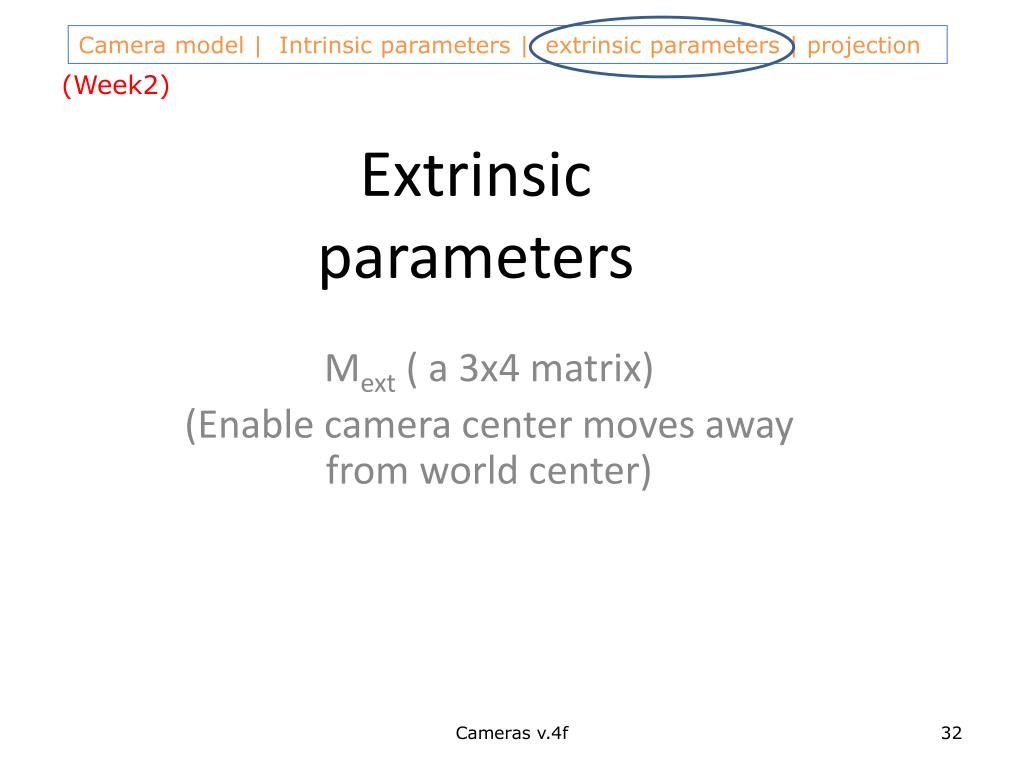 Camera model | Intrinsic parameters | extrinsic parameters | projection

(Week2)

Extrinsic parameters

$M_{ext}$ ( a 3x4 matrix)
(Enable camera center moves away from world center)

Cameras v.4f

32